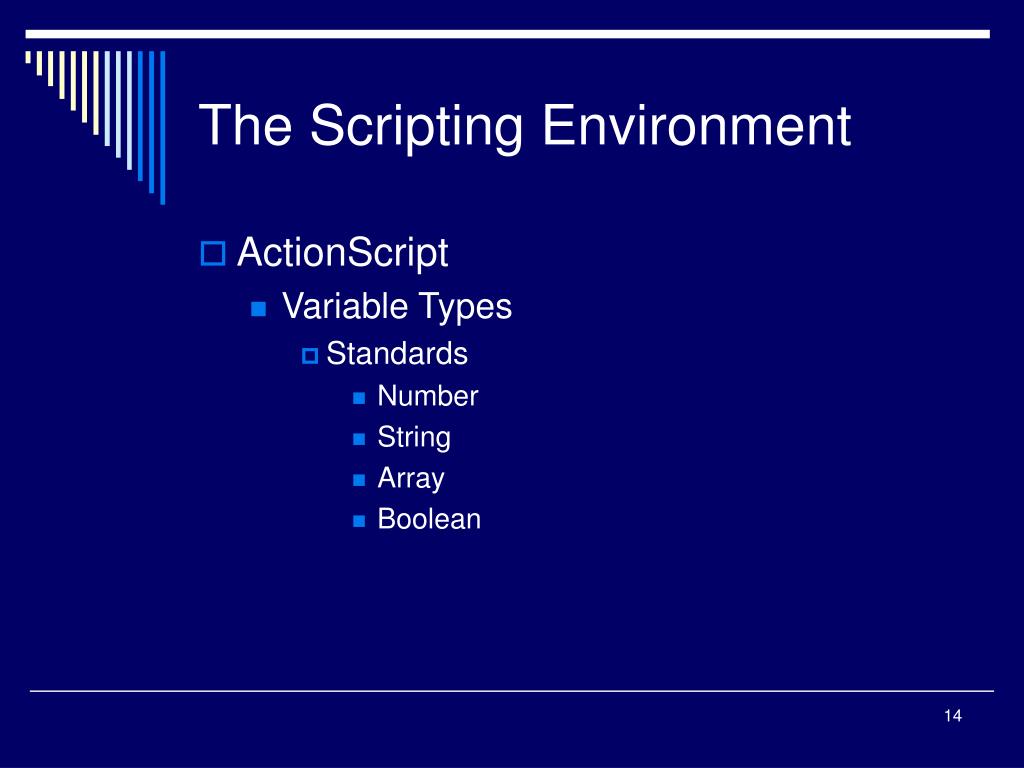 The Scripting Environment

ActionScript

Variable Types

Standards

Number

String

Array

Boolean

14